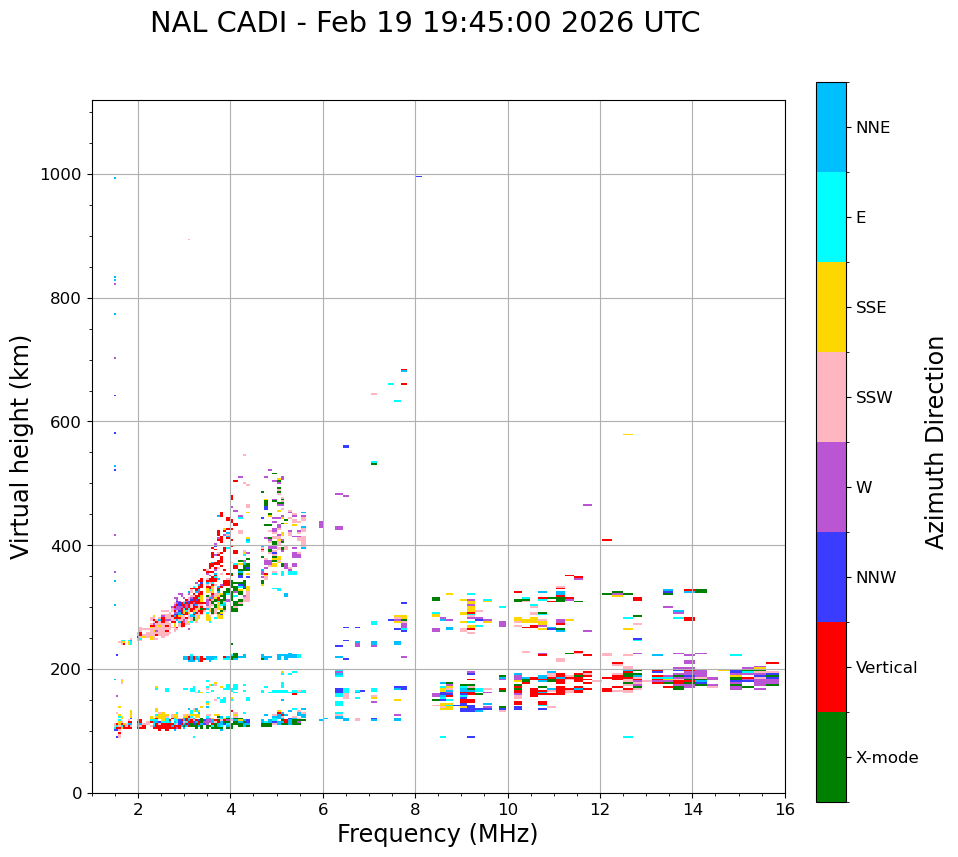 NAL CADI - Feb 19 19:45:00 2026 UTC

Virtual height (km)

1000
800
600
400
200
0

2
4
6
8
10
12
14
16

Frequency (MHz)

NNE
E
SSE
SSW
W
NNW
Vertical
X-mode

Azimuth Direction